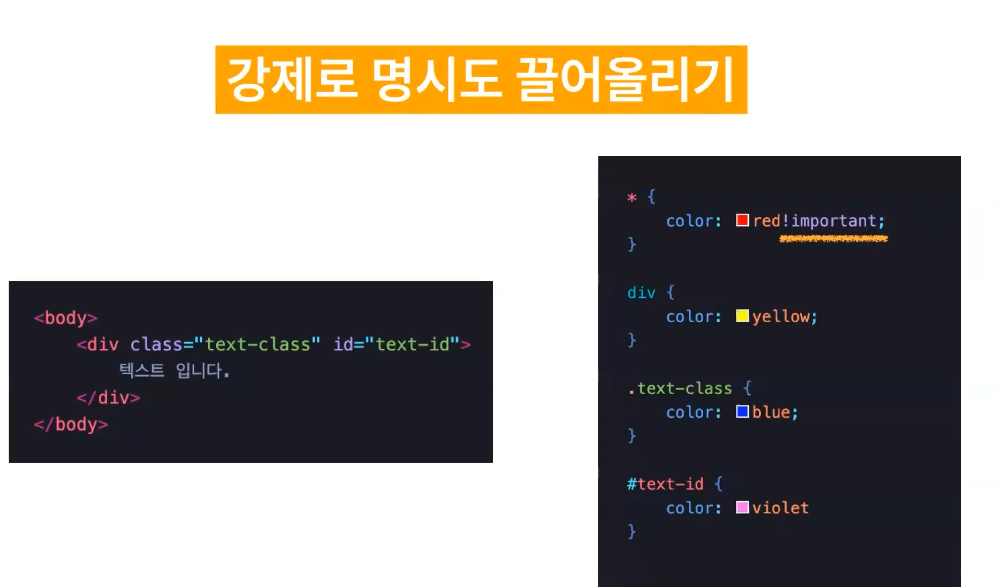 강제로 명시도 끌어올리기

<body>
    <div class="text-class" id="text-id">
        텍스트 입니다.
    </div>
</body>

* {
    color: red!important;
}

div {
    color: yellow;
}

.text-class {
    color: blue;
}

#text-id {
    color: violet
}